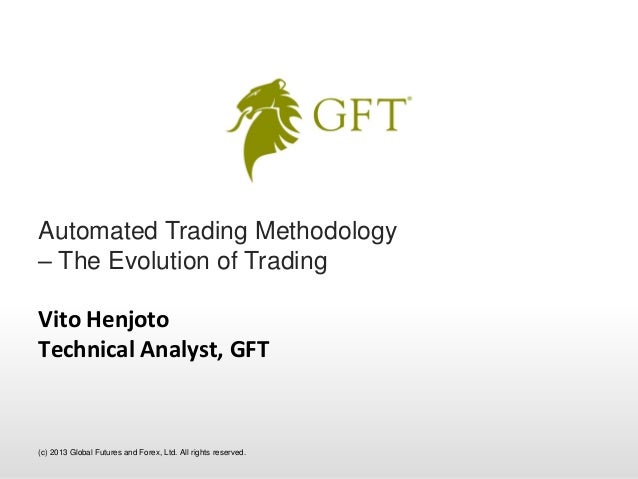 GFT®

Automated Trading Methodology – The Evolution of Trading

Vito Henjoto
Technical Analyst, GFT

(c) 2013 Global Futures and Forex, Ltd. All rights reserved.